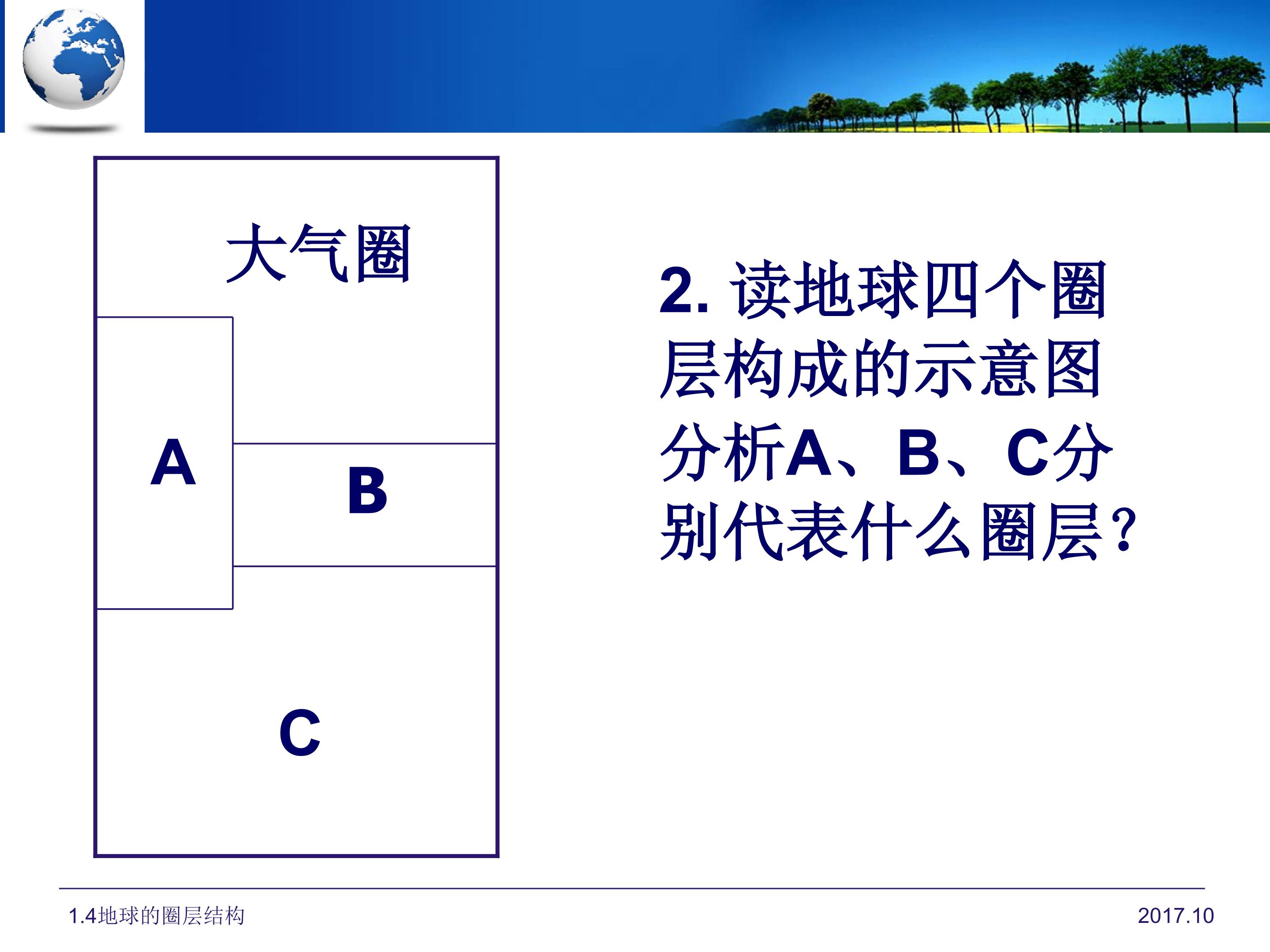 大气圈

A

B

C

2. 读地球四个圈层构成的示意图分析A、B、C分别代表什么圈层?

1.4地球的圈层结构

2017.10